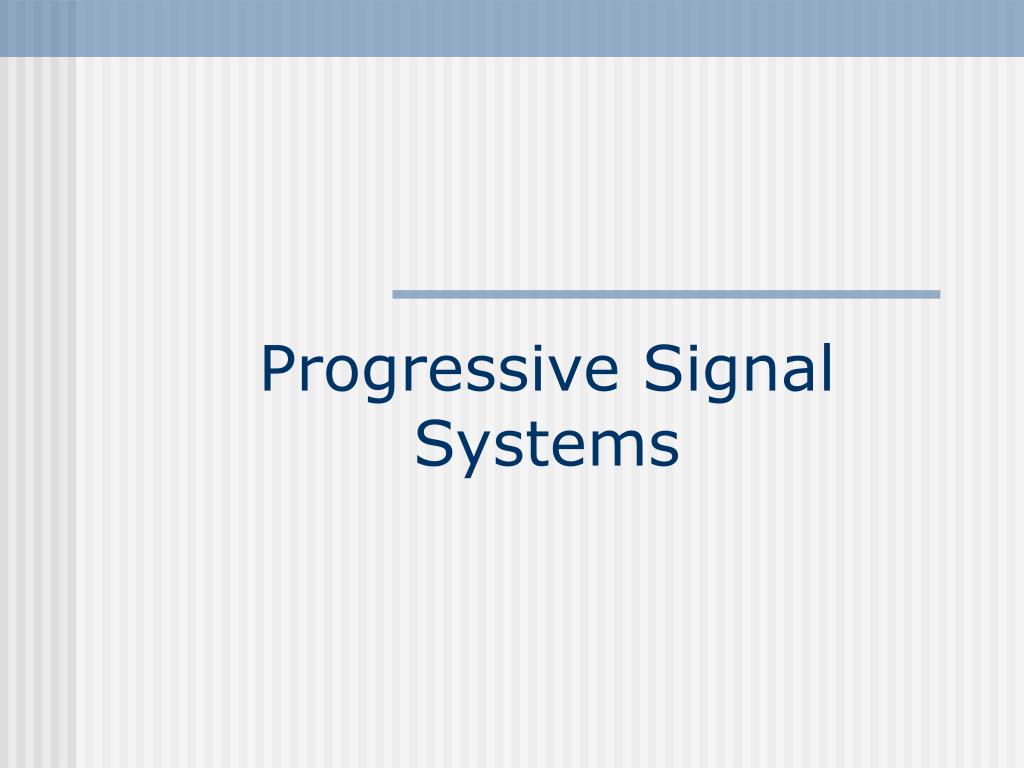 Progressive Signal Systems